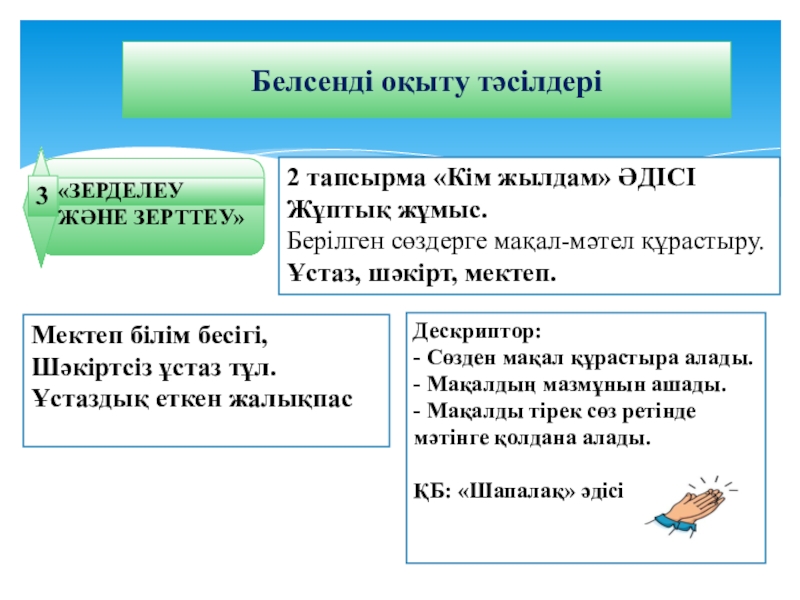 Белсенді оқыту тәсілдері

3

«ЗЕРДЕЛЕУ ЖӘНЕ ЗЕРТТЕУ»

2 тапсырма «Кім жылдам» ӘДІСІ
Жұптық жұмыс.
Берілген сөздерге мақал-мәтел құрастыру.
Ұстаз, шәкірт, мектеп.

Мектеп білім бесігі,
Шәкіртсіз ұстаз тұл.
Ұстаздық еткен жалықпас

Дескриптор:
- Сөзден мақал құрастыра алады.
- Мақалдың мазмұнын ашады.
- Мақалды тірек сөз ретінде мәтінге қолдана алады.

ҚБ: «Шапалақ» әдісі